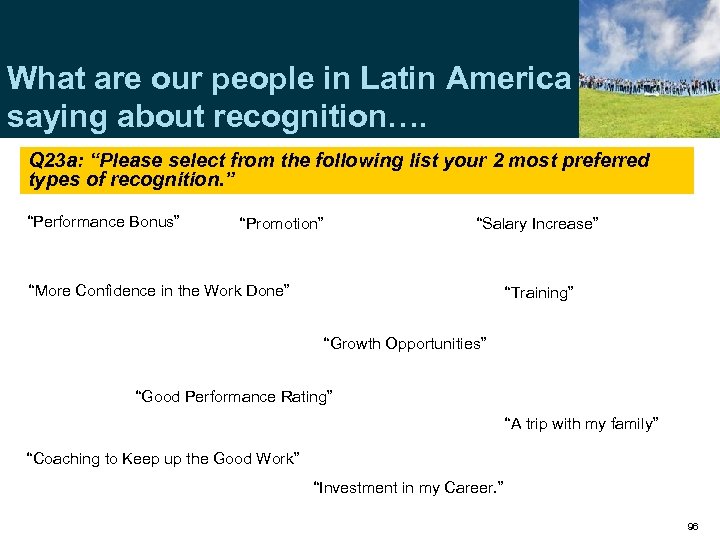 What are our people in Latin America saying about recognition….

Q23a: “Please select from the following list your 2 most preferred types of recognition.”

“Performance Bonus”

“Promotion”

“Salary Increase”

“More Confidence in the Work Done”

“Training”

“Growth Opportunities”

“Good Performance Rating”

“A trip with my family”

“Coaching to Keep up the Good Work”

“Investment in my Career.”

96